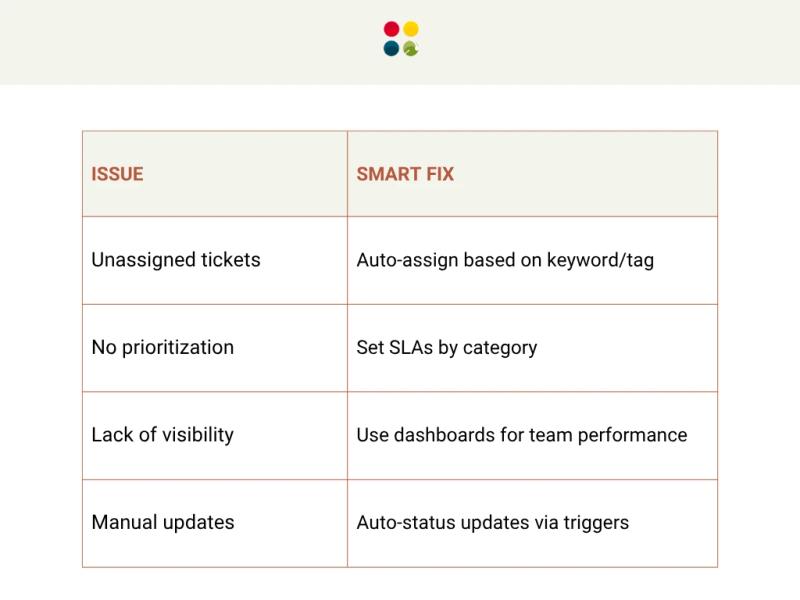 | ISSUE | SMART FIX |
|---|---|
| Unassigned tickets | Auto-assign based on keyword/tag |
| No prioritization | Set SLAs by category |
| Lack of visibility | Use dashboards for team performance |
| Manual updates | Auto-status updates via triggers |